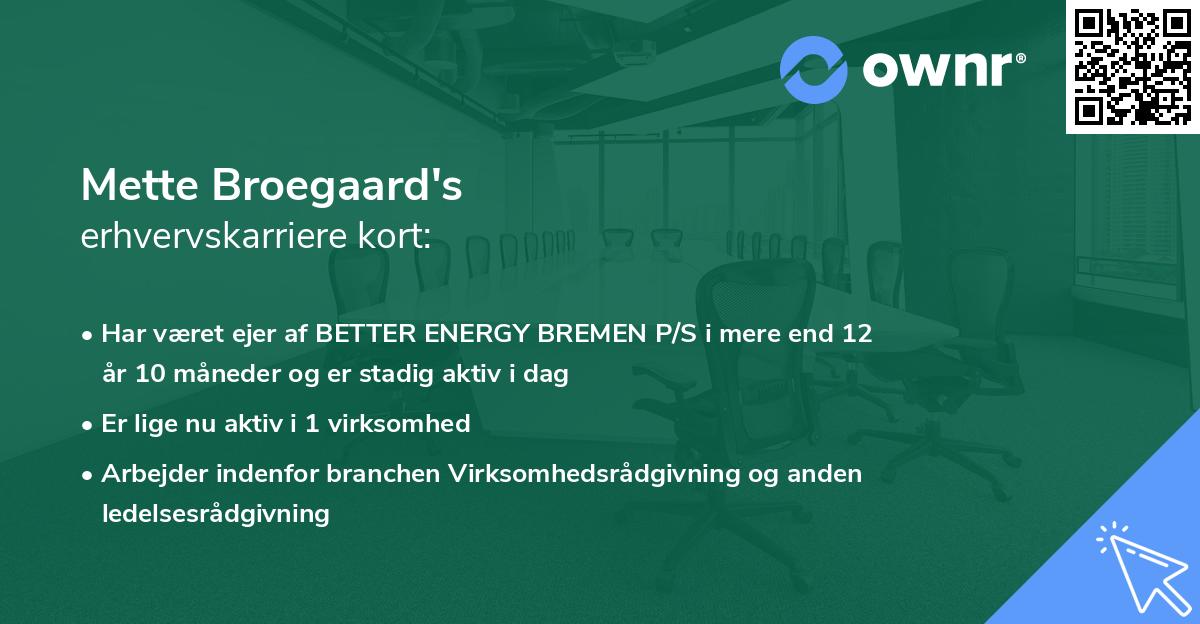 ownr®

Mette Broegaard's
erhvervskarriere kort:

• Har været ejer af BETTER ENERGY BREMEN P/S i mere end 12 år 10 måneder og er stadig aktiv i dag

• Er lige nu aktiv i 1 virksomhed

• Arbejder indenfor branchen Virksomhedsrådgivning og anden ledelsesrådgivning